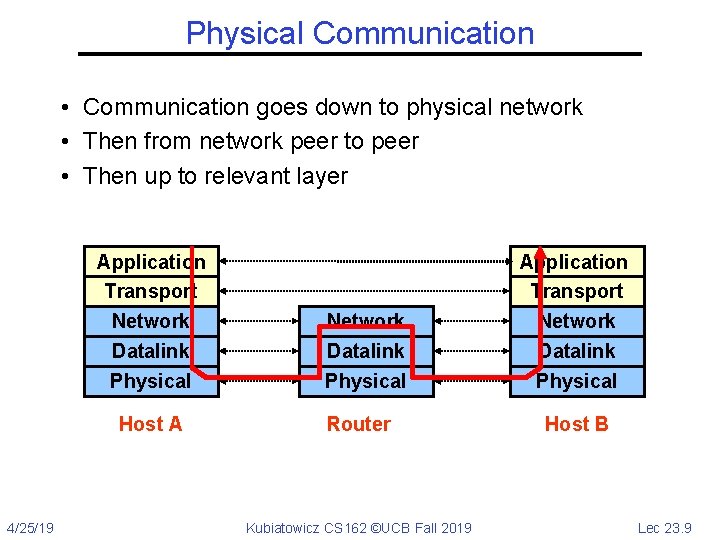 Physical Communication

• Communication goes down to physical network
• Then from network peer to peer
• Then up to relevant layer

Application
Transport
Network
Datalink
Physical
Host A

Network
Datalink
Physical
Router

Application
Transport
Network
Datalink
Physical
Host B

4/25/19
Kubiatowicz CS162 ©UCB Fall 2019
Lec 23.9